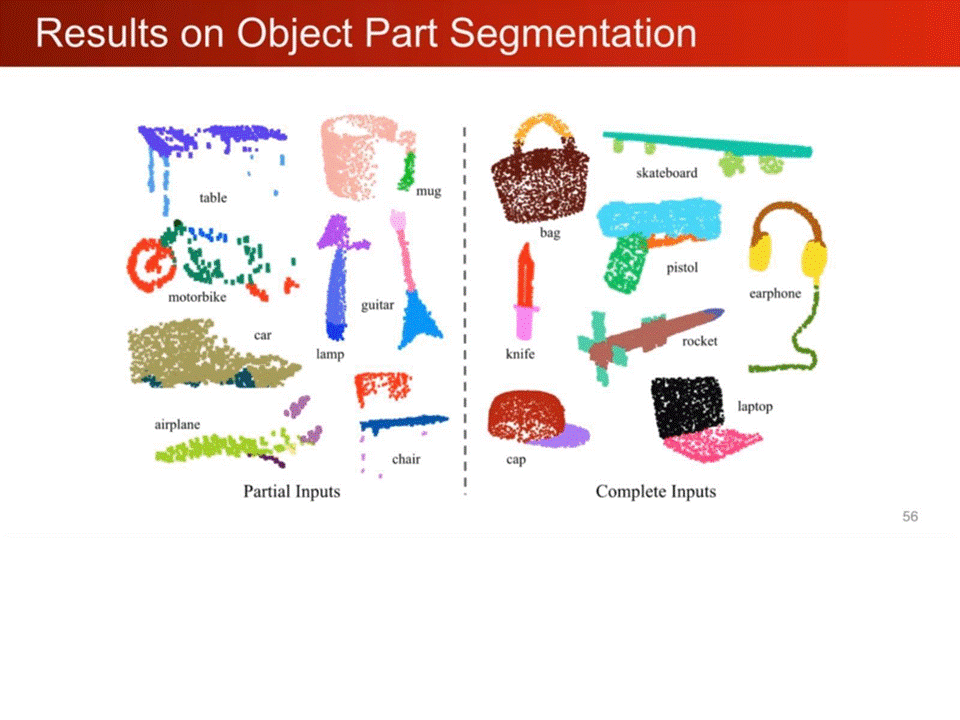 Results on Object Part Segmentation

table

mug

motorbike

guitar

car

lamp

airplane

chair

Partial Inputs

bag

skateboard

pistol

earphone

knife

rocket

laptop

cap

Complete Inputs

56